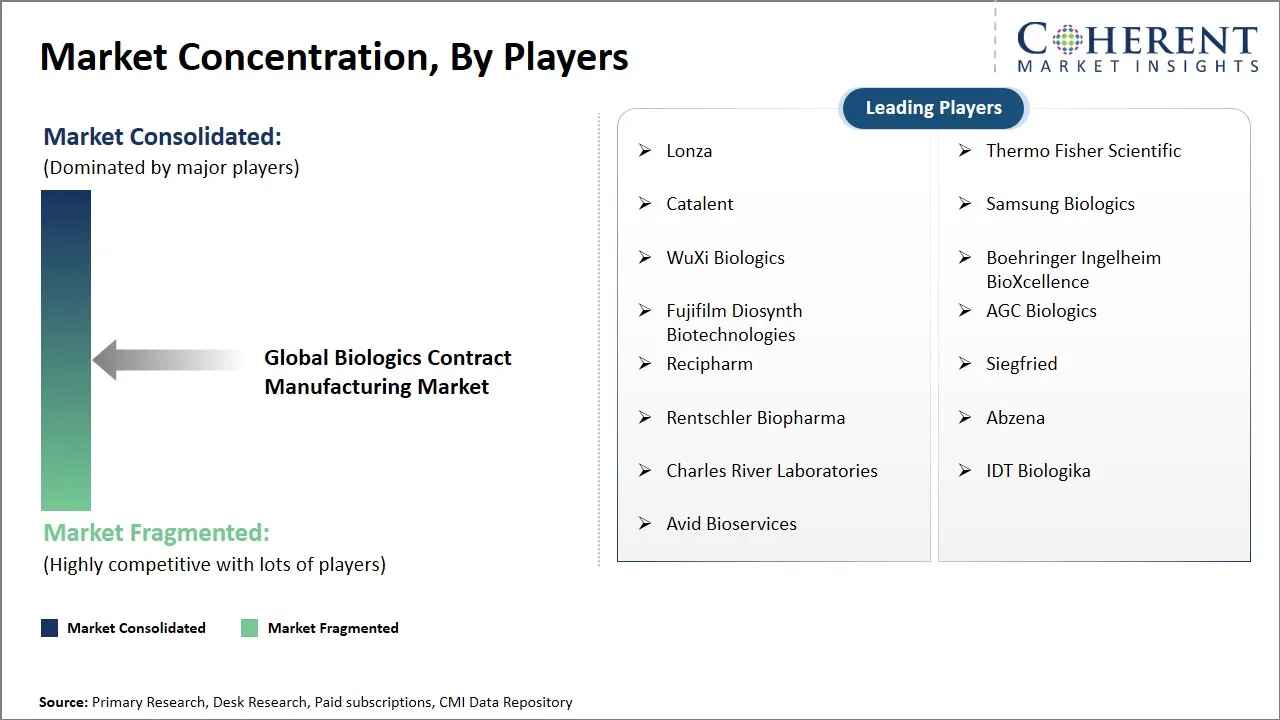 Market Concentration, By Players

COHERENT
MARKET INSIGHTS

Market Consolidated:
(Dominated by major players)

Global Biologics Contract Manufacturing Market

Market Fragmented:
(Highly competitive with lots of players)

Market Consolidated
Market Fragmented

Leading Players

➢ Lonza
➢ Catalent
➢ WuXi Biologics
➢ Fujifilm Diosynth Biotechnologies
➢ Recipharm
➢ Rentschler Biopharma
➢ Charles River Laboratories
➢ Avid Bioservices

➢ Thermo Fisher Scientific
➢ Samsung Biologics
➢ Boehringer Ingelheim BioXcellence
➢ AGC Biologics
➢ Siegfried
➢ Abzena
➢ IDT Biologika

Source: Primary Research, Desk Research, Paid subscriptions, CMI Data Repository